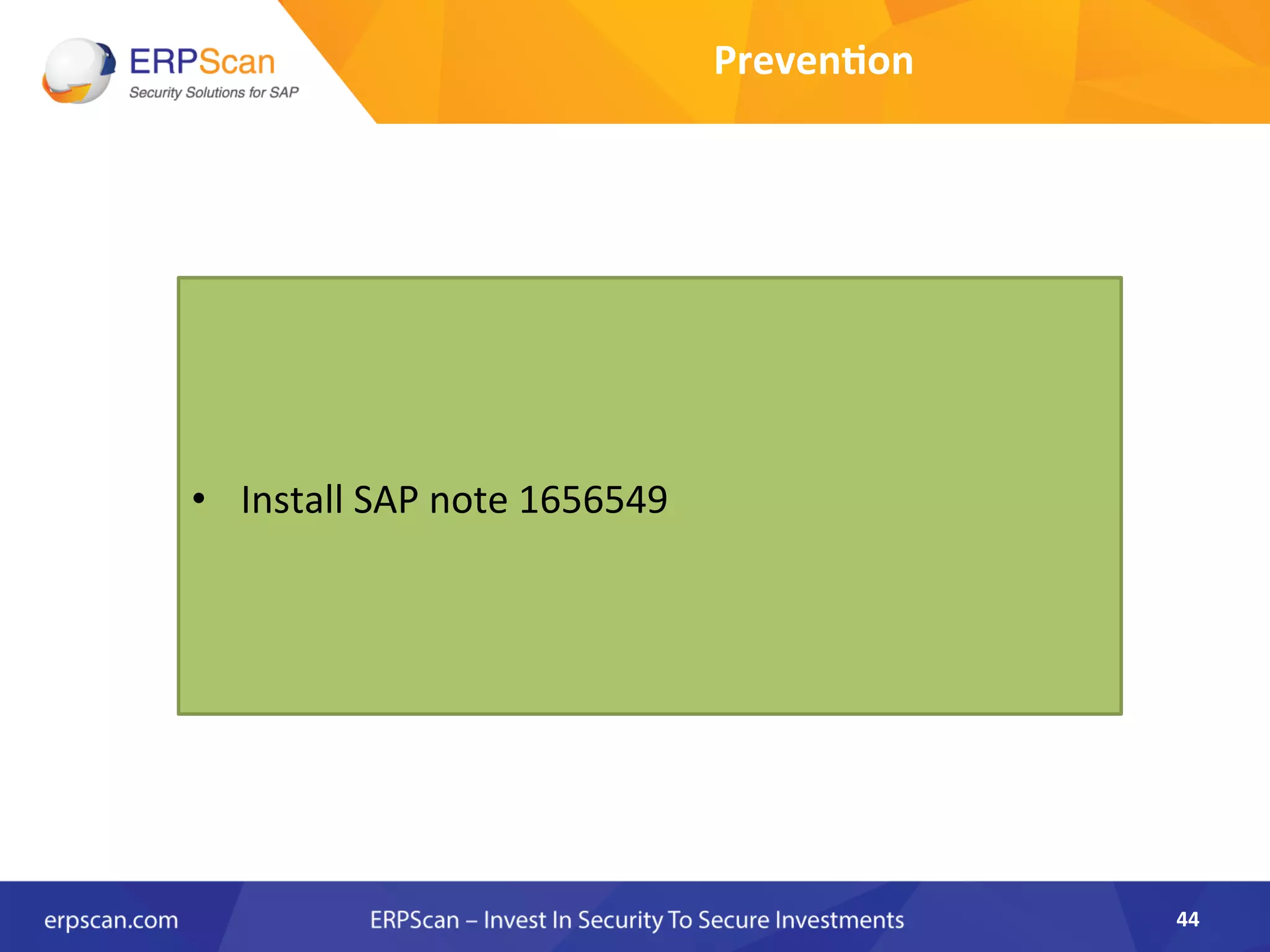 ERPScan
Security Solutions for SAP

Prevention

• Install SAP note 1656549

erpscan.com

ERPScan – Invest In Security To Secure Investments

44